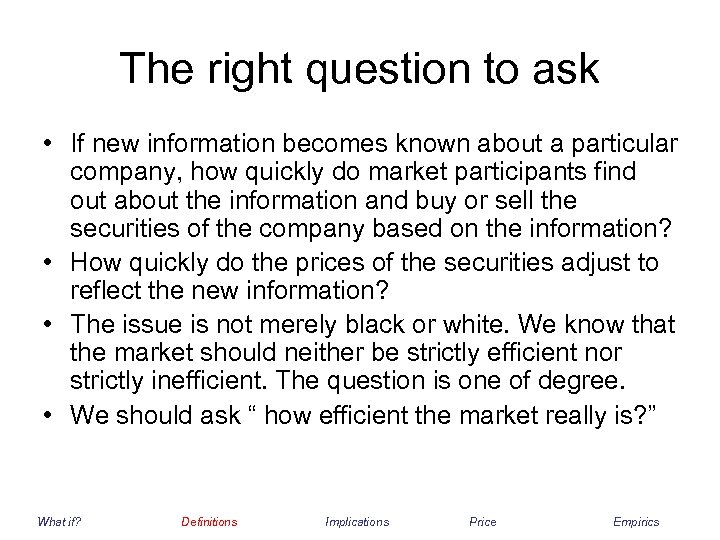 The right question to ask

• If new information becomes known about a particular company, how quickly do market participants find out about the information and buy or sell the securities of the company based on the information?
• How quickly do the prices of the securities adjust to reflect the new information?
• The issue is not merely black or white. We know that the market should neither be strictly efficient nor strictly inefficient. The question is one of degree.
• We should ask “ how efficient the market really is?”

What if? Definitions Implications Price Empirics